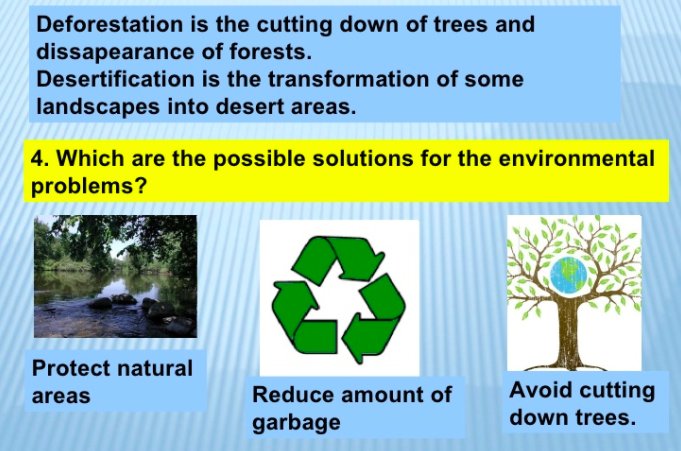 Deforestation is the cutting down of trees and dissapearance of forests.
Desertification is the transformation of some landscapes into desert areas.

4. Which are the possible solutions for the environmental problems?

Protect natural areas

Reduce amount of garbage

Avoid cutting down trees.